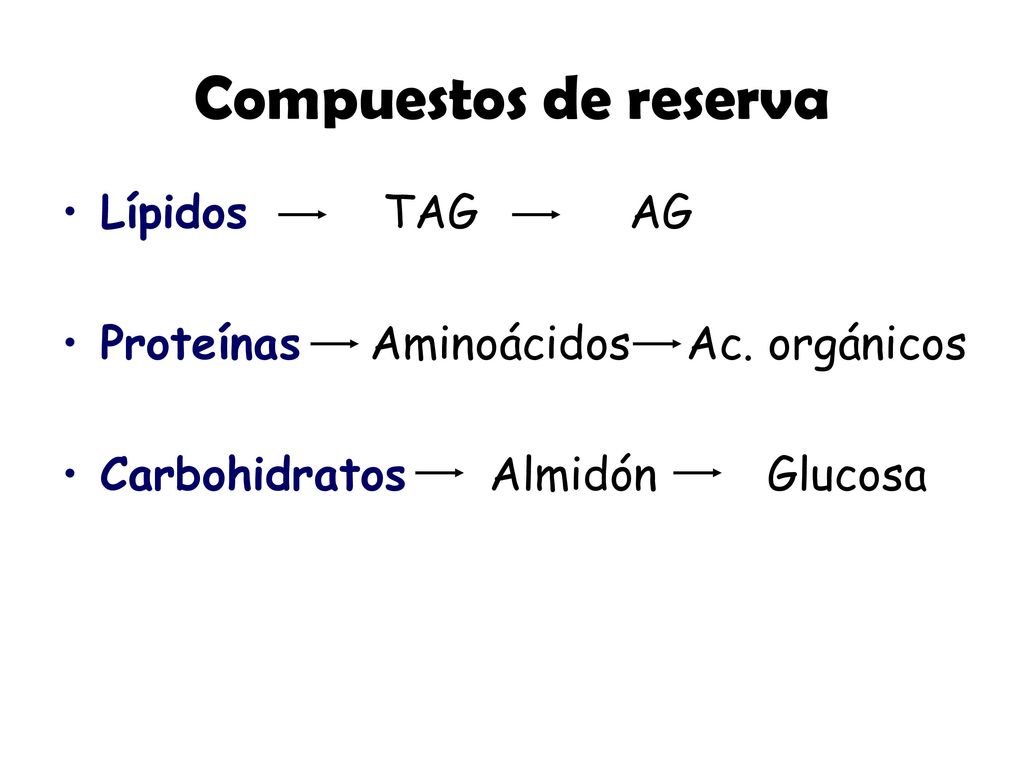 Compuestos de reserva

• Lípidos → TAG → AG

• Proteínas → Aminoácidos → Ac. orgánicos

• Carbohidratos → Almidón → Glucosa